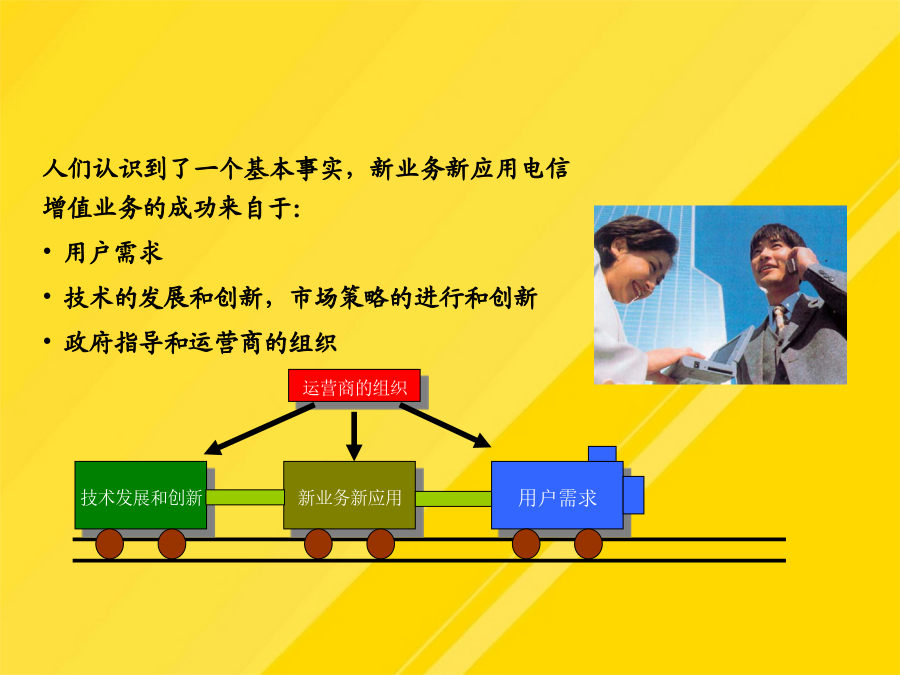 人们认识到了一个基本事实，新业务新应用电信增值业务的成功来自于:

• 用户需求

• 技术的发展和创新，市场策略的进行和创新

• 政府指导和运营商的组织

运营商的组织

技术发展和创新

新业务新应用

用户需求